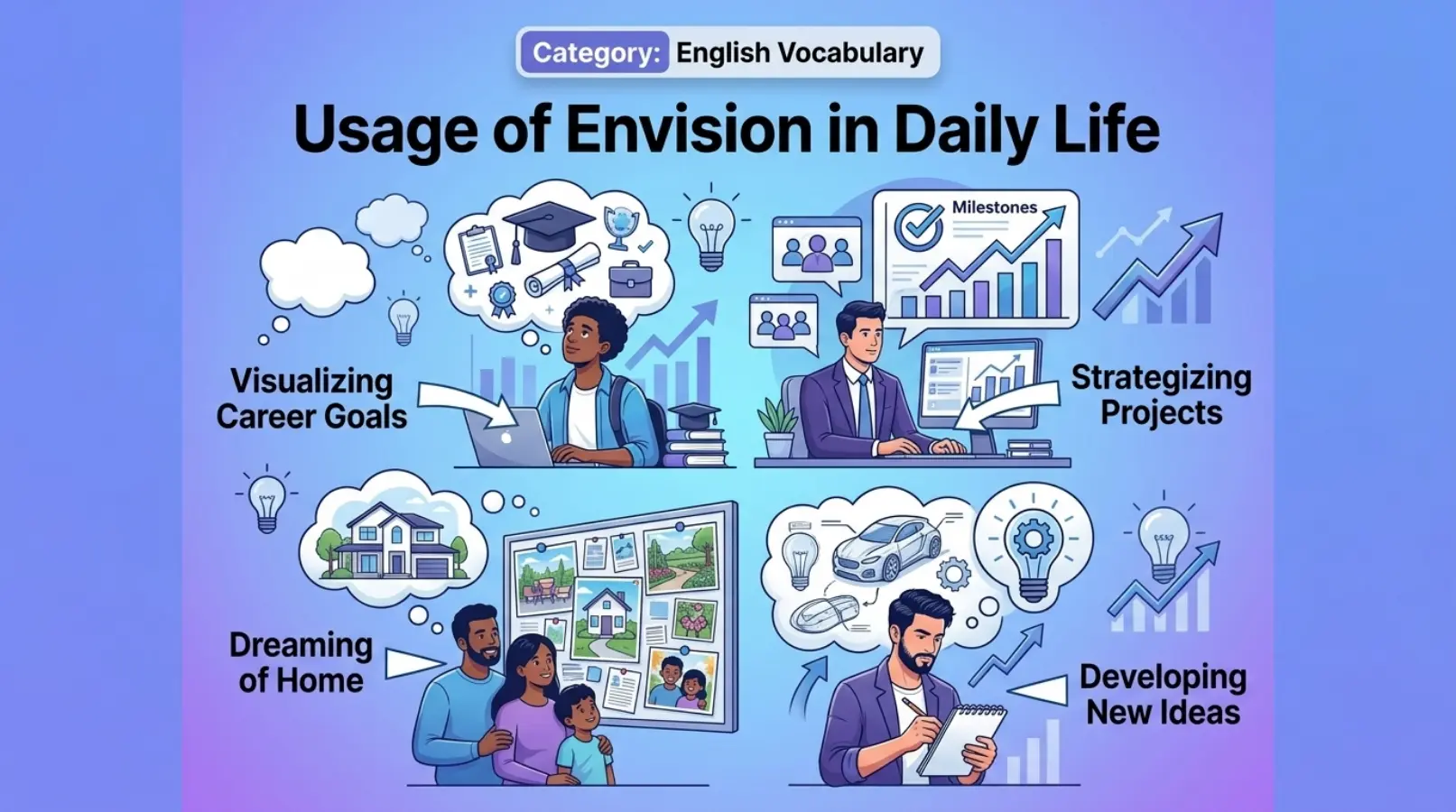 Category: English Vocabulary

Usage of Envision in Daily Life

Milestones

Visualizing Career Goals

Strategizing Projects

Dreaming of Home

Developing New Ideas